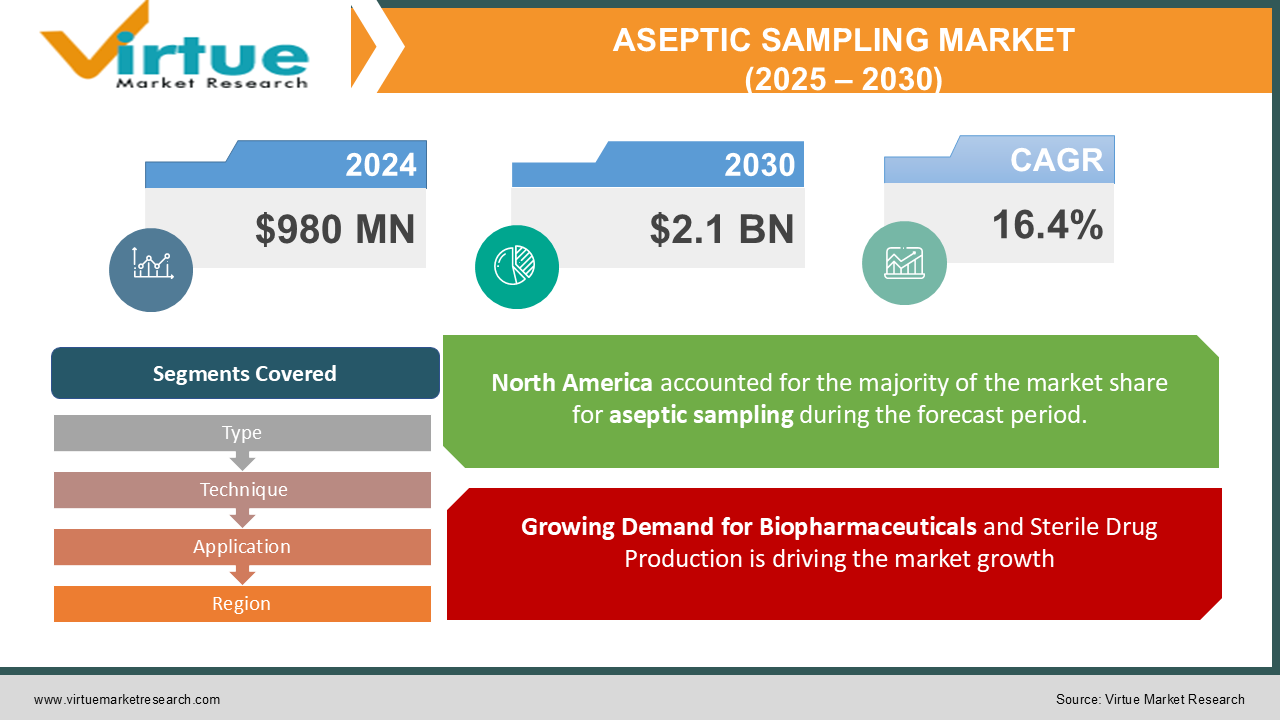 Virtue
Market Research

ASEPTIC SAMPLING MARKET
(2025 – 2030)

2024
$980 MN

2030
$2.1 BN

CAGR
16.4%

Segments Covered

Type

Technique

Application

Region

North America accounted for the majority of the market share for aseptic sampling during the forecast period.

Growing Demand for Biopharmaceuticals and Sterile Drug Production is driving the market growth

www.virtuemarketresearch.com

Source: Virtue Market Research